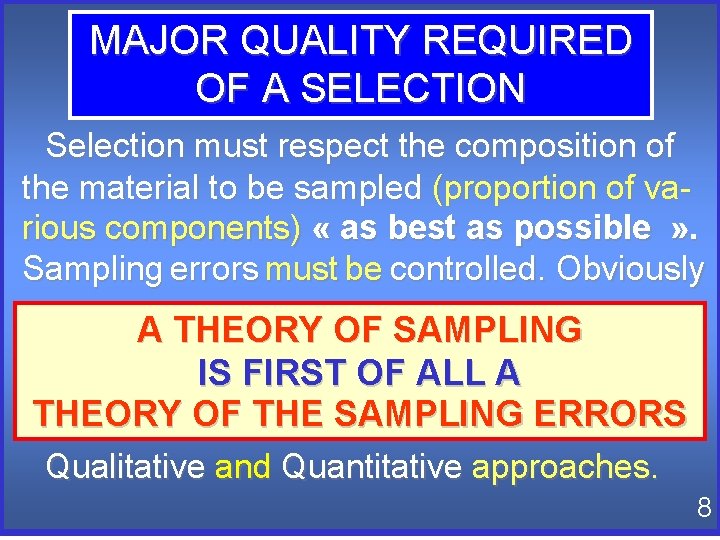 MAJOR QUALITY REQUIRED OF A SELECTION

Selection must respect the composition of the material to be sampled (proportion of various components) « as best as possible ». Sampling errors must be controlled. Obviously

A THEORY OF SAMPLING
IS FIRST OF ALL A
THEORY OF THE SAMPLING ERRORS

Qualitative and Quantitative approaches.

8